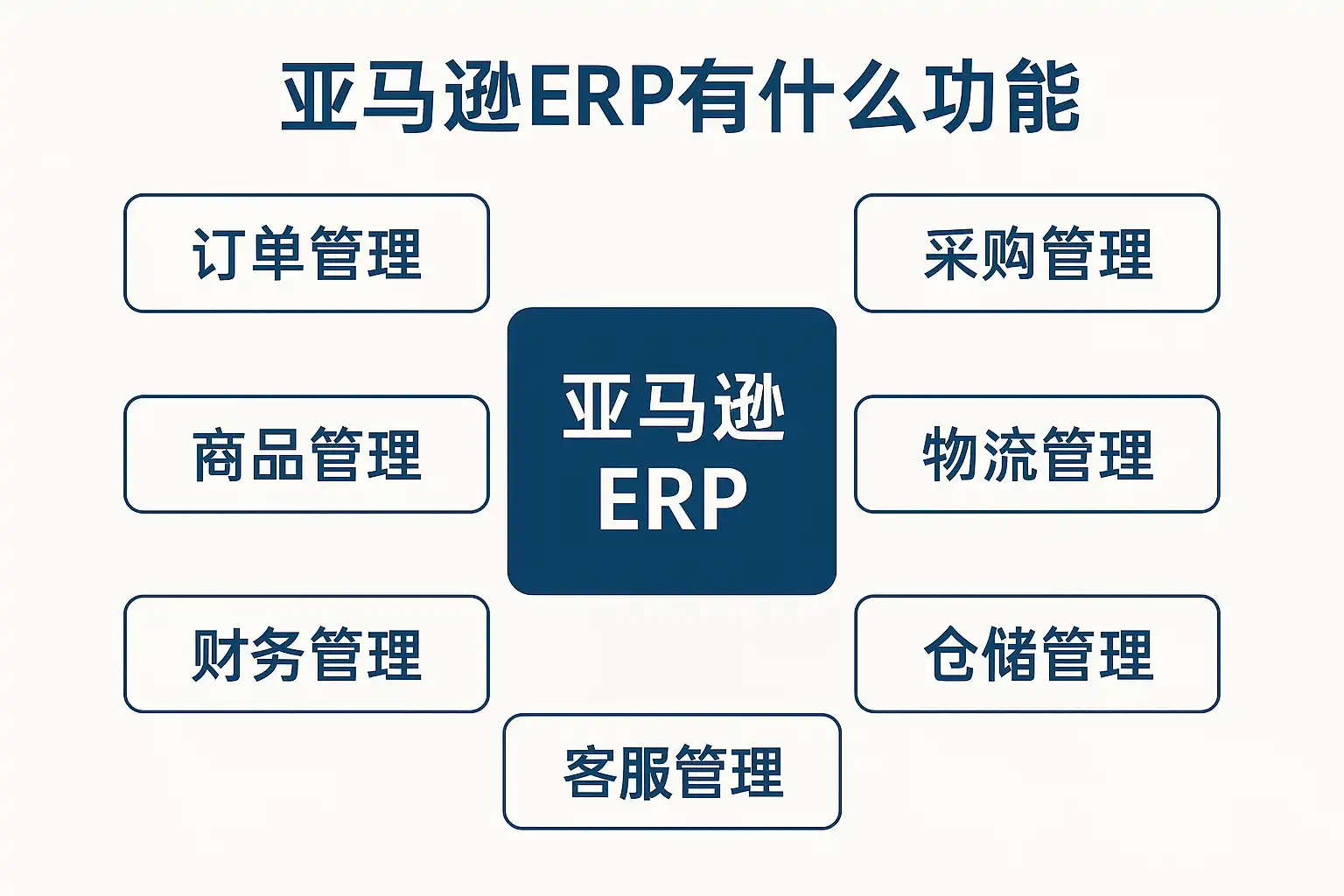 亚马逊ERP有什么功能

订单管理

采购管理

商品管理

亚马逊 ERP

物流管理

财务管理

仓储管理

客服管理